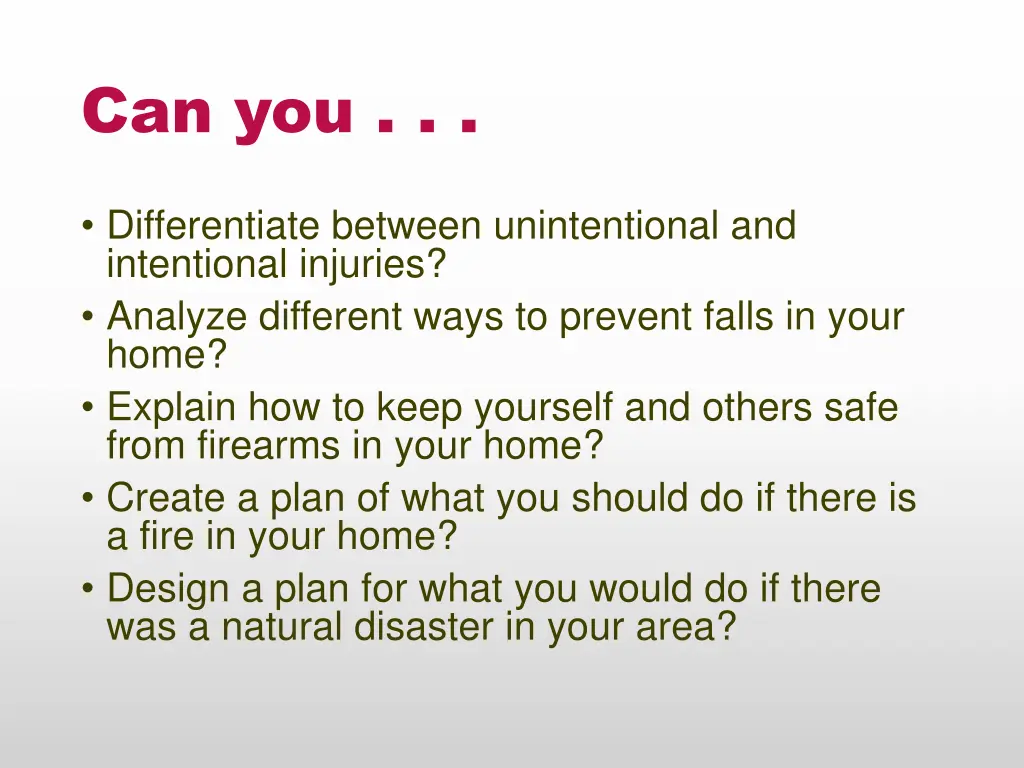 Can you . . .

• Differentiate between unintentional and intentional injuries?
• Analyze different ways to prevent falls in your home?
• Explain how to keep yourself and others safe from firearms in your home?
• Create a plan of what you should do if there is a fire in your home?
• Design a plan for what you would do if there was a natural disaster in your area?